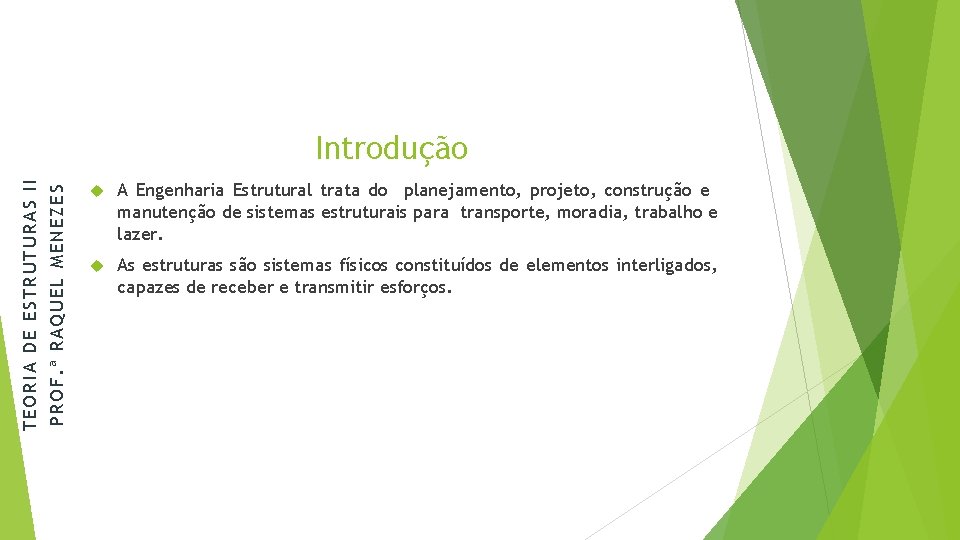 TEORIA DE ESTRUTURAS II
PROF.ª RAQUEL MENEZES

Introdução

A Engenharia Estrutural trata do planejamento, projeto, construção e manutenção de sistemas estruturais para transporte, moradia, trabalho e lazer.

As estruturas são sistemas físicos constituídos de elementos interligados, capazes de receber e transmitir esforços.